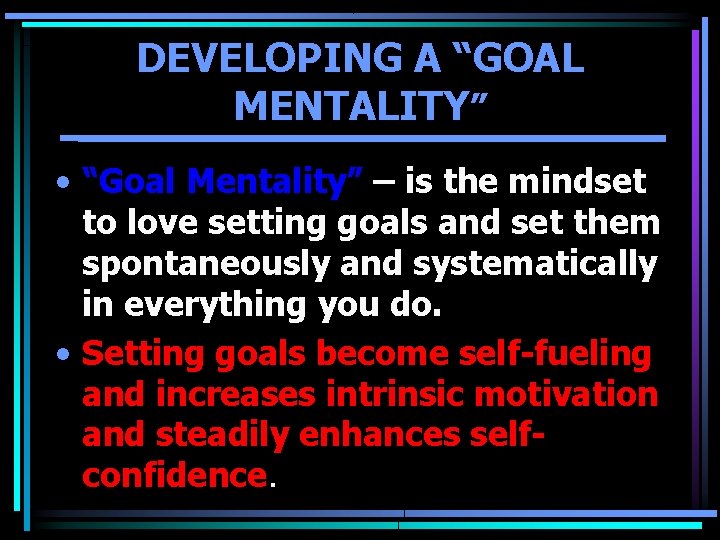 DEVELOPING A “GOAL MENTALITY”

• “Goal Mentality” – is the mindset to love setting goals and set them spontaneously and systematically in everything you do.

• Setting goals become self-fueling and increases intrinsic motivation and steadily enhances self-confidence.